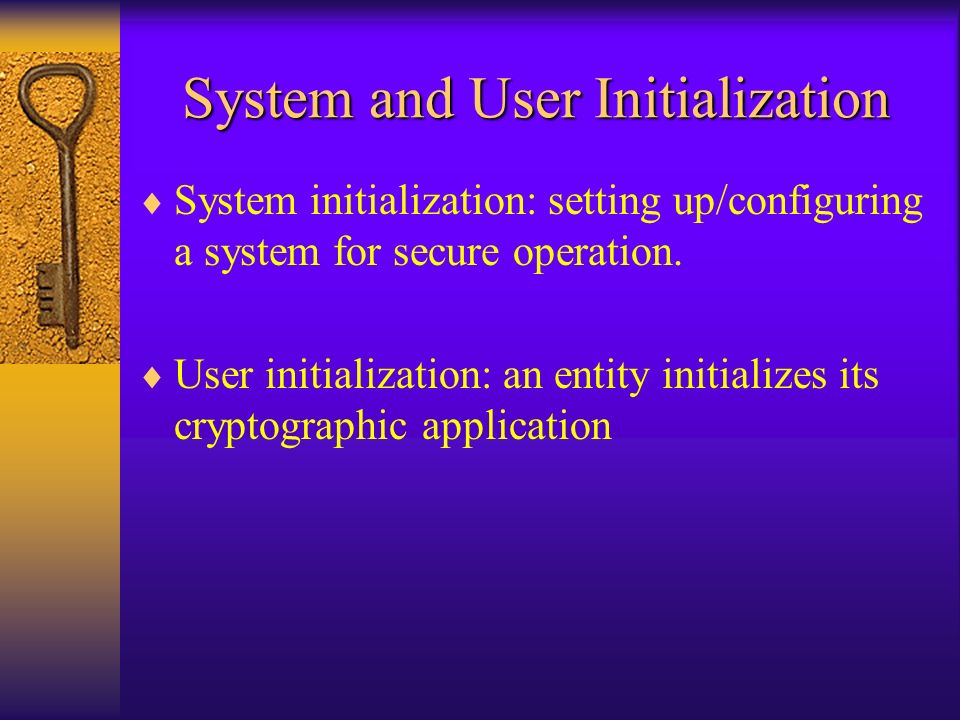 System and User Initialization

♦ System initialization: setting up/configuring a system for secure operation.

♦ User initialization: an entity initializes its cryptographic application